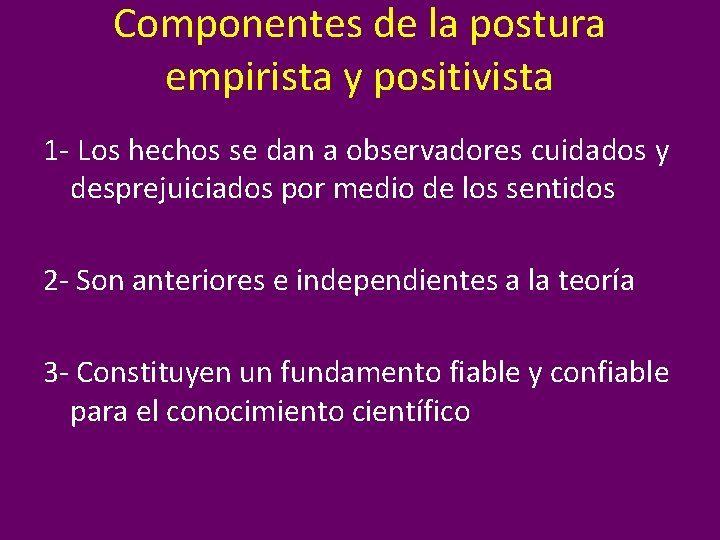 Componentes de la postura empirista y positivista

1- Los hechos se dan a observadores cuidados y desprejuiciados por medio de los sentidos

2- Son anteriores e independientes a la teoría

3- Constituyen un fundamento fiable y confiable para el conocimiento científico